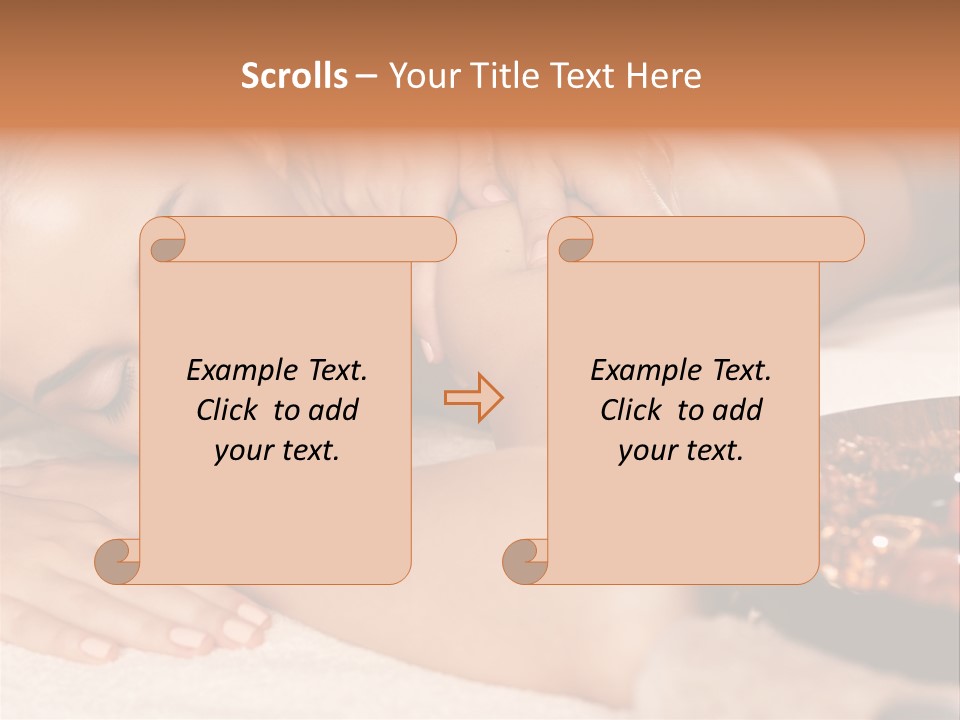 Scrolls – Your Title Text Here

Example Text. Click to add your text.

Example Text. Click to add your text.